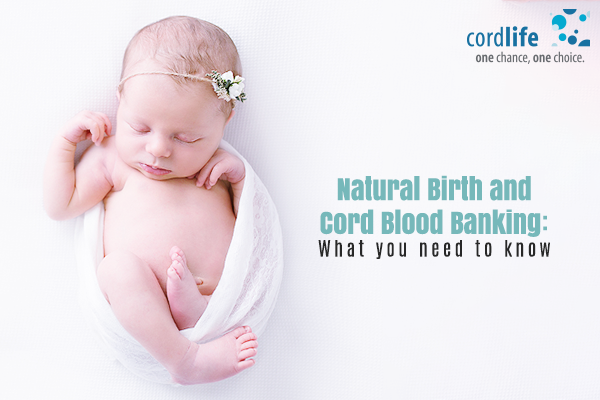 cordlife
one chance, one choice.

Natural Birth and Cord Blood Banking:
What you need to know